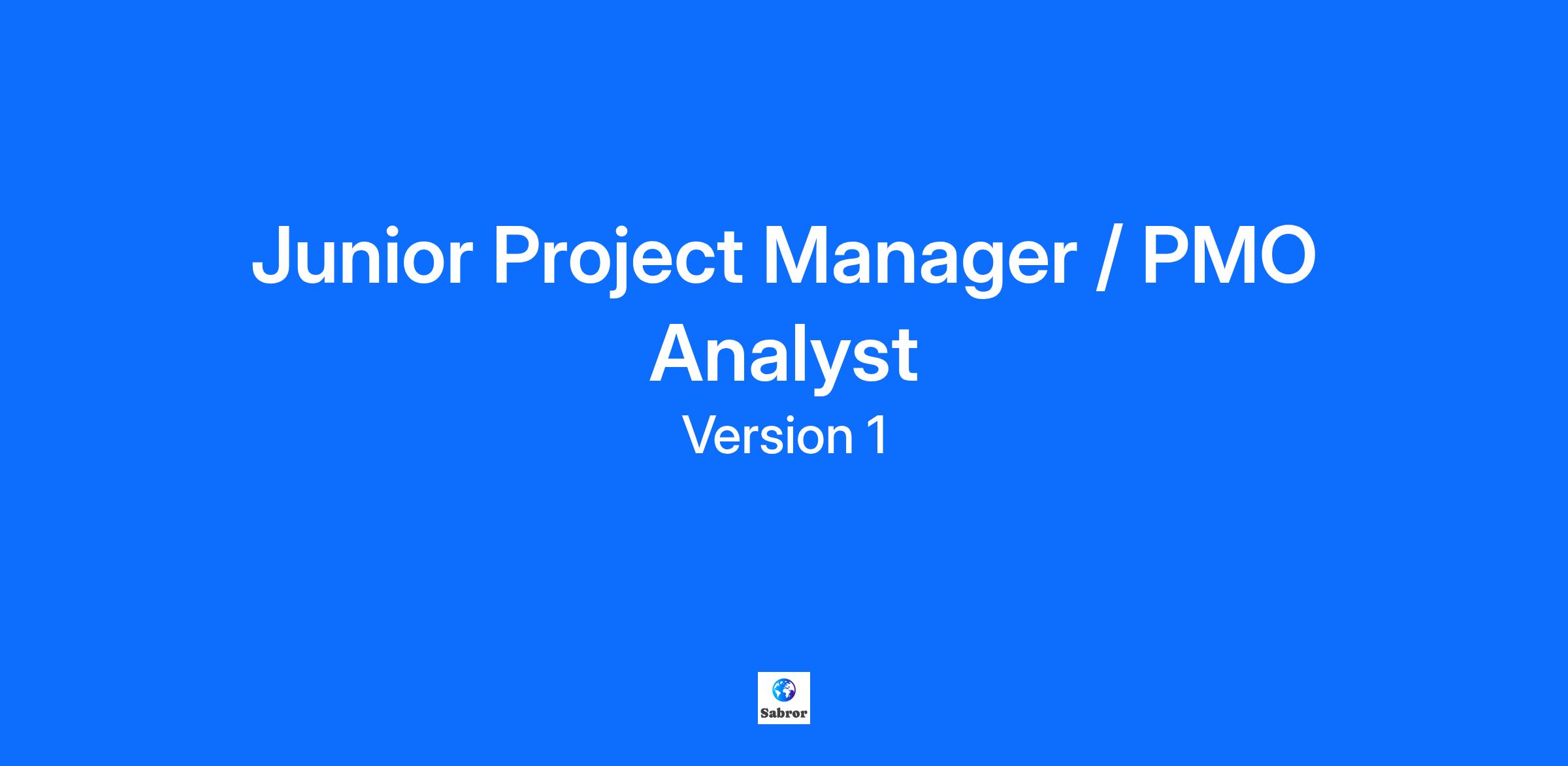 Junior Project Manager / PMO Analyst

Version 1

Sabror